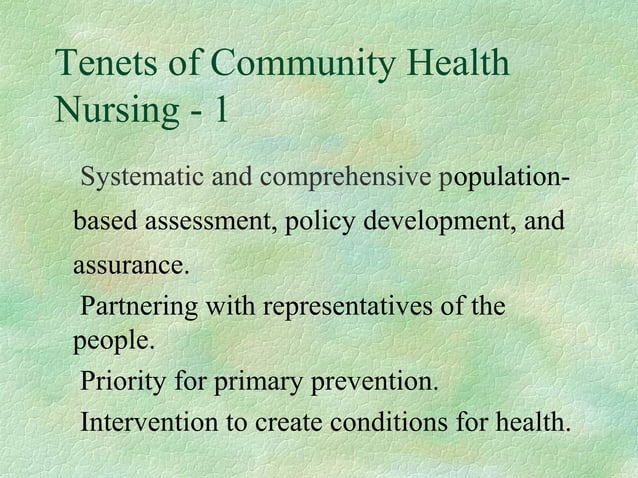 Tenets of Community Health Nursing - 1

Systematic and comprehensive population-based assessment, policy development, and assurance.

Partnering with representatives of the people.

Priority for primary prevention.

Intervention to create conditions for health.